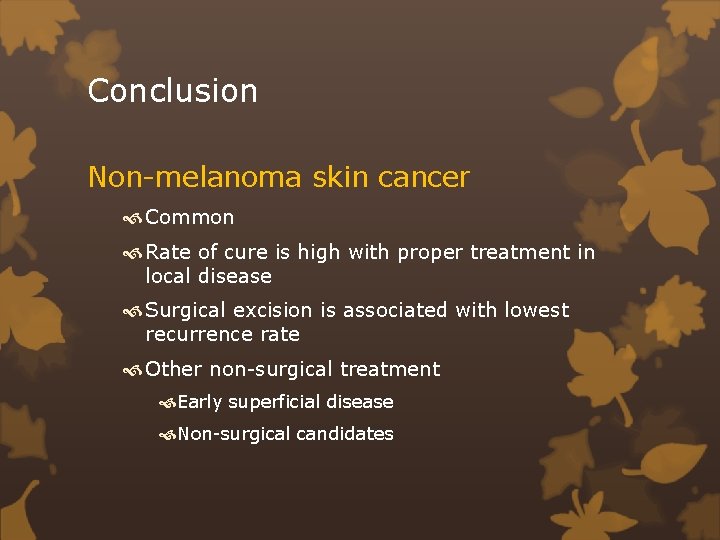 Conclusion

Non-melanoma skin cancer

Common

Rate of cure is high with proper treatment in local disease

Surgical excision is associated with lowest recurrence rate

Other non-surgical treatment

Early superficial disease

Non-surgical candidates